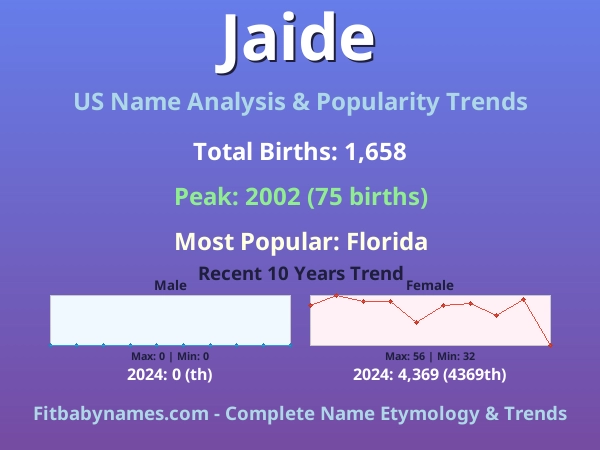 Jaide

US Name Analysis & Popularity Trends

Total Births: 1,658

Peak: 2002 (75 births)

Most Popular: Florida

Recent 10 Years Trend

Male

Max: 0 | Min: 0

2024: 0 (th)

Female

Max: 56 | Min: 32

2024: 4,369 (4369th)

Fitbabynames.com - Complete Name Etymology & Trends